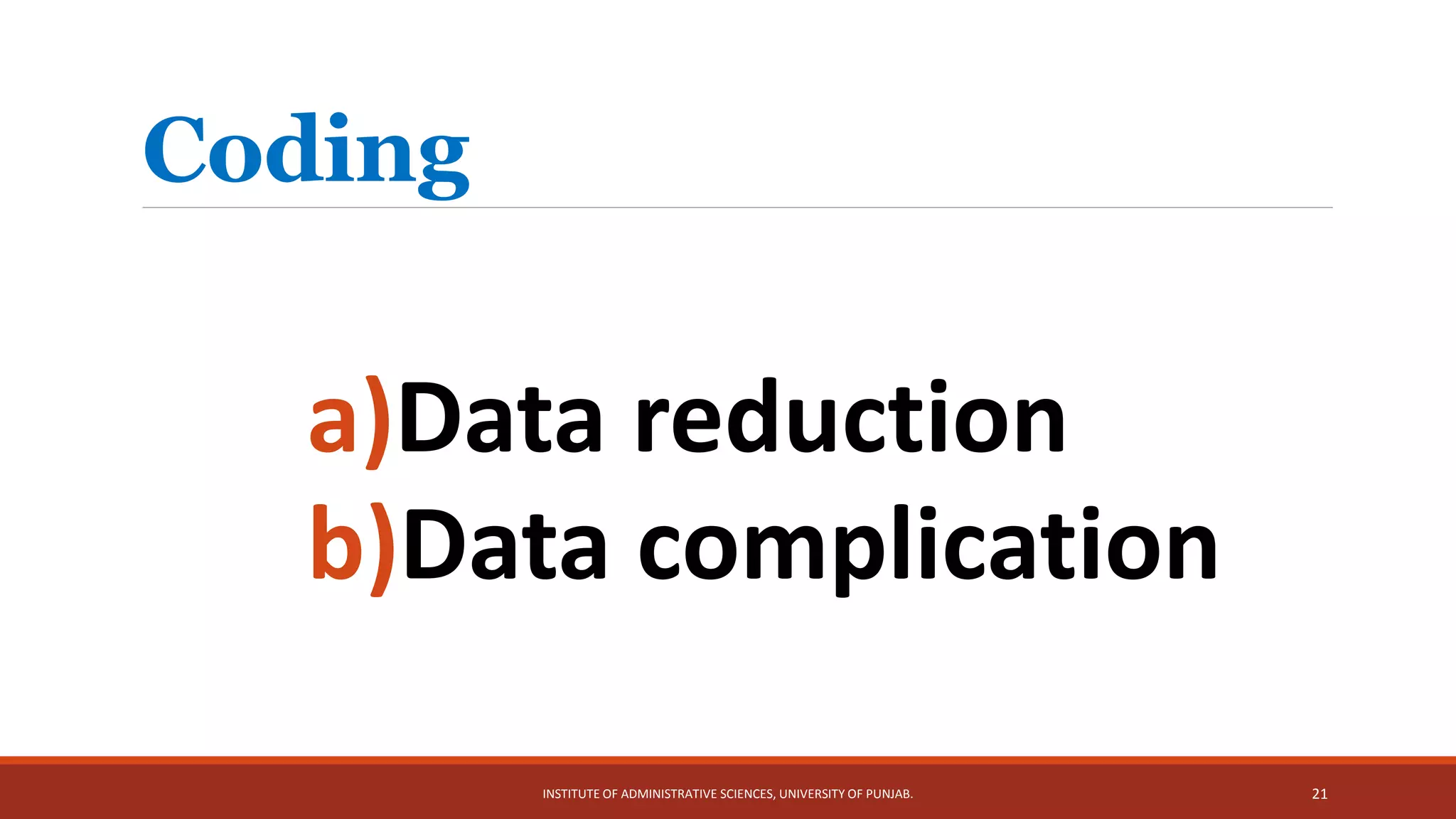 Coding

a)Data reduction
b)Data complication

INSTITUTE OF ADMINISTRATIVE SCIENCES, UNIVERSITY OF PUNJAB.

21